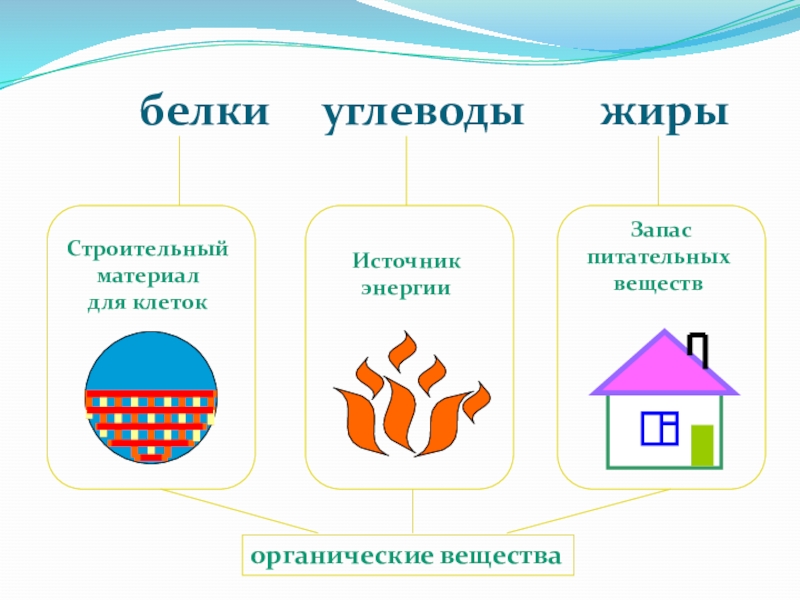 белки углеводы жиры

Строительный материал для клеток

Источник энергии

Запас питательных веществ

органические вещества